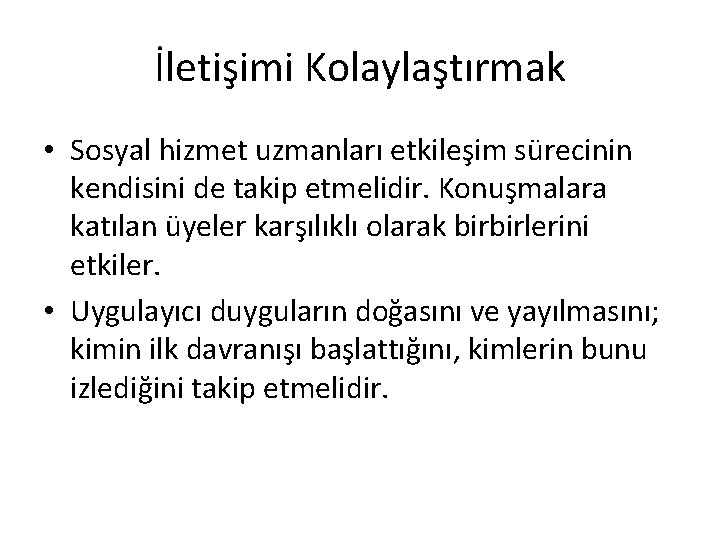 İletişimi Kolaylaştırmak

• Sosyal hizmet uzmanları etkileşim sürecinin kendisini de takip etmelidir. Konuşmalara katılan üyeler karşılıklı olarak birbirlerini etkiler.

• Uygulayıcı duyguların doğasını ve yayılmasını; kimin ilk davranışı başlattığını, kimlerin bunu izlediğini takip etmelidir.